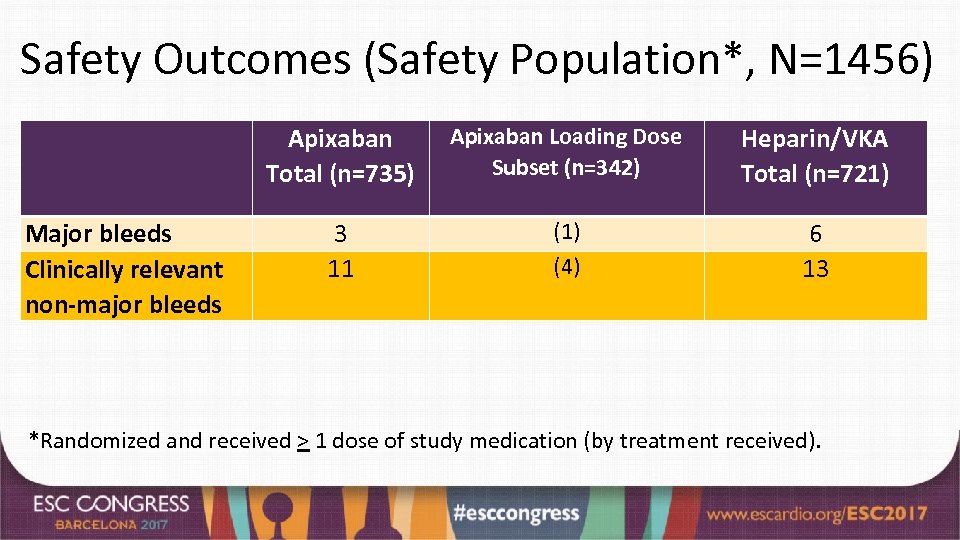 Safety Outcomes (Safety Population*, N=1456)

| | Apixaban Total (n=735) | Apixaban Loading Dose Subset (n=342) | Heparin/VKA Total (n=721) |
|---|---|---|---|
| Major bleeds | 3 | (1) | 6 |
| Clinically relevant non-major bleeds | 11 | (4) | 13 |

*Randomized and received $\geq$ 1 dose of study medication (by treatment received).

ESC CONGRESS
BARCELONA 2017
#esccongress
www.escardio.org/ESC2017